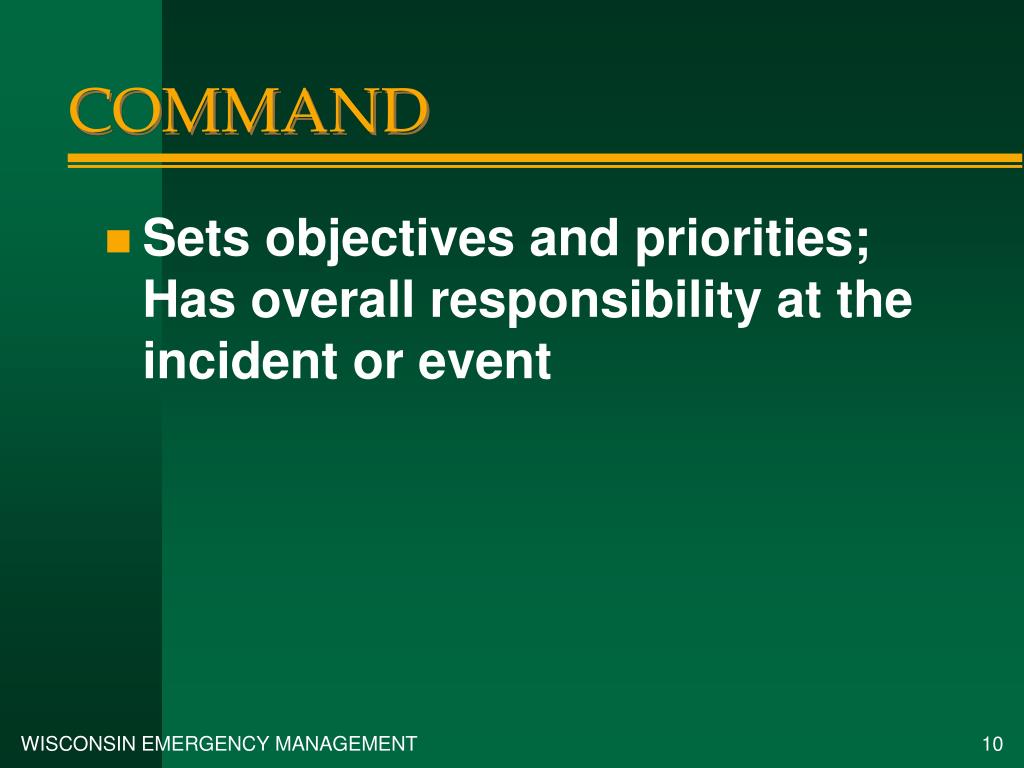 COMMAND

Sets objectives and priorities; Has overall responsibility at the incident or event

WISCONSIN EMERGENCY MANAGEMENT

10